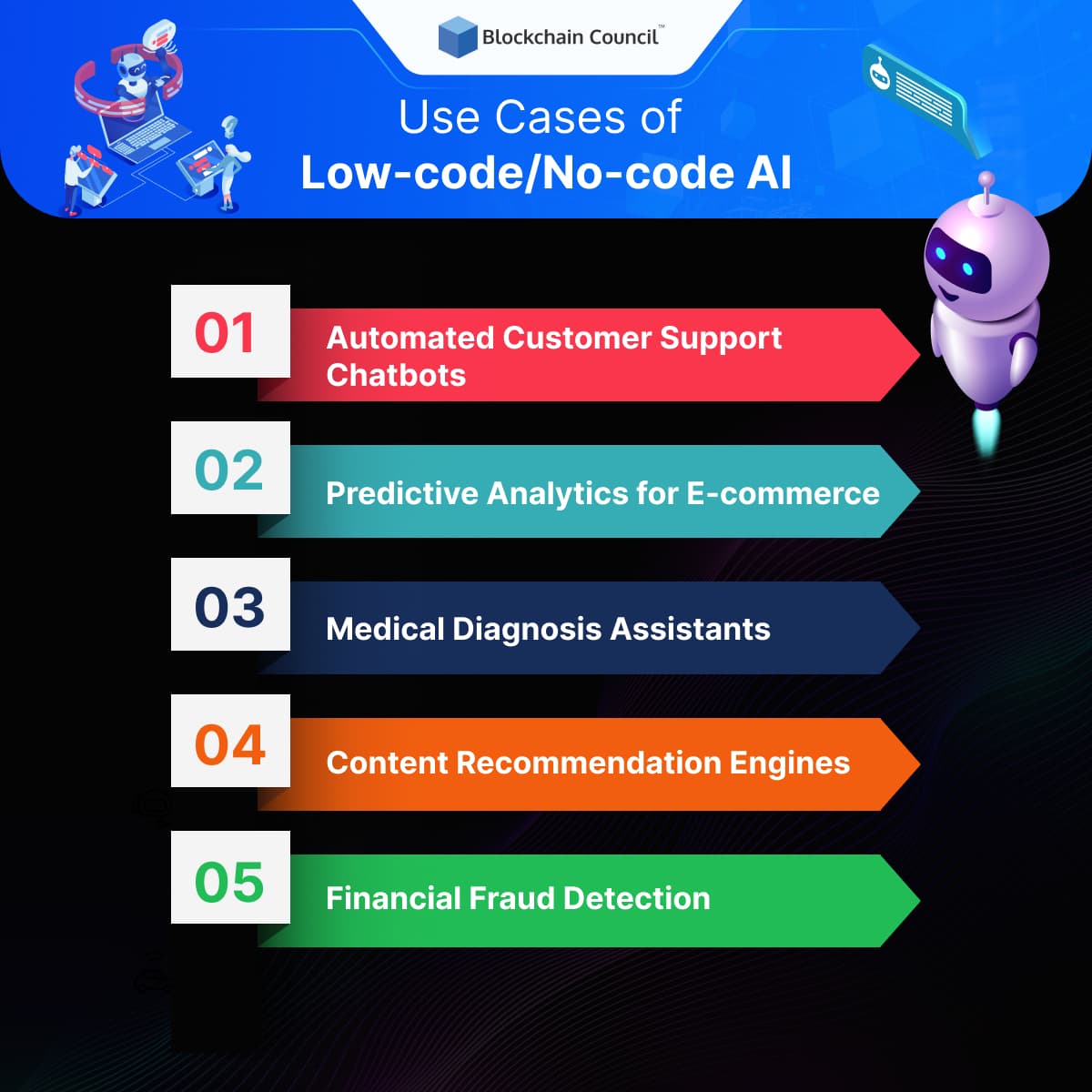 Blockchain Council™

Use Cases of
Low-code/No-code AI

01 Automated Customer Support Chatbots

02 Predictive Analytics for E-commerce

03 Medical Diagnosis Assistants

04 Content Recommendation Engines

05 Financial Fraud Detection